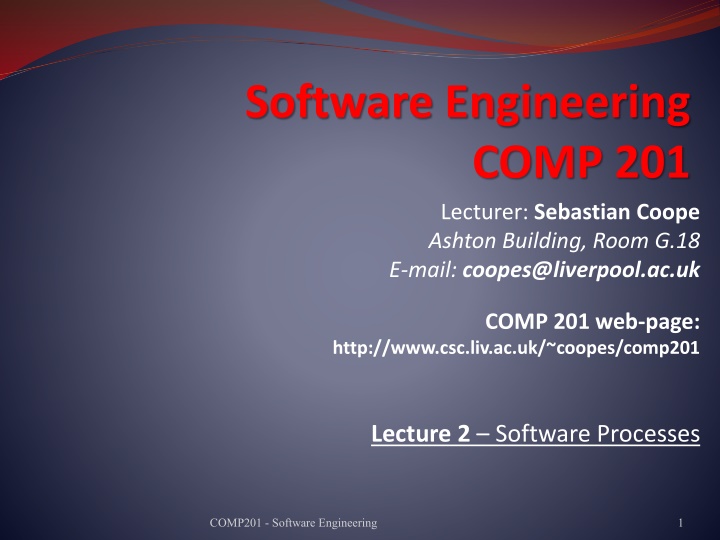 Software Engineering
COMP 201

Lecturer: Sebastian Coope
Ashton Building, Room G.18
E-mail: coopes@liverpool.ac.uk

COMP 201 web-page:
http://www.csc.liv.ac.uk/~coopes/comp201

Lecture 2 – Software Processes

COMP201 - Software Engineering

1